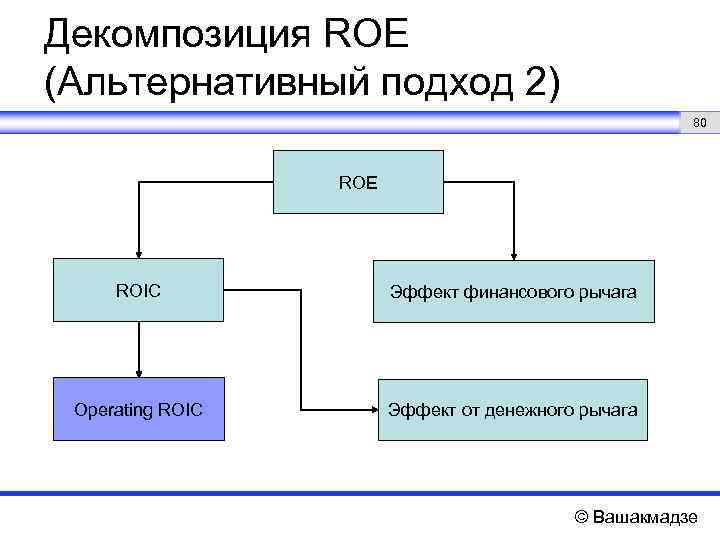 Декомпозиция ROE (Альтернативный подход 2)

80

ROE

ROIC

Эффект финансового рычага

Operating ROIC

Эффект от денежного рычага

© Вашакмадзе